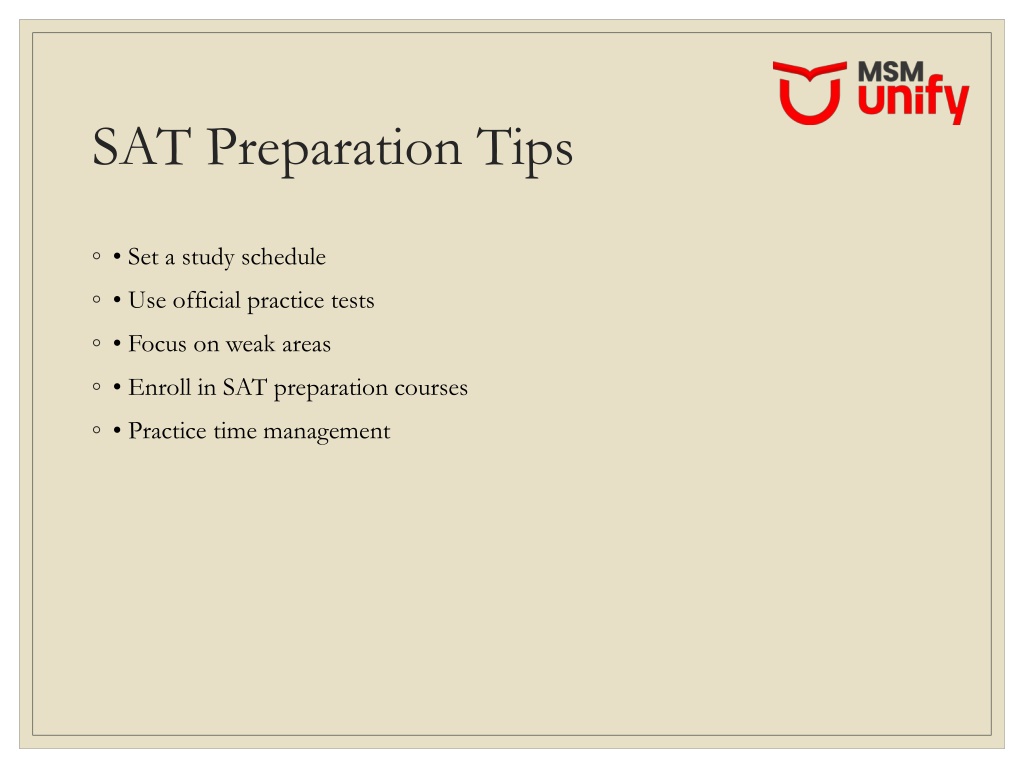 MSM unify

SAT Preparation Tips

◦ • Set a study schedule
◦ • Use official practice tests
◦ • Focus on weak areas
◦ • Enroll in SAT preparation courses
◦ • Practice time management